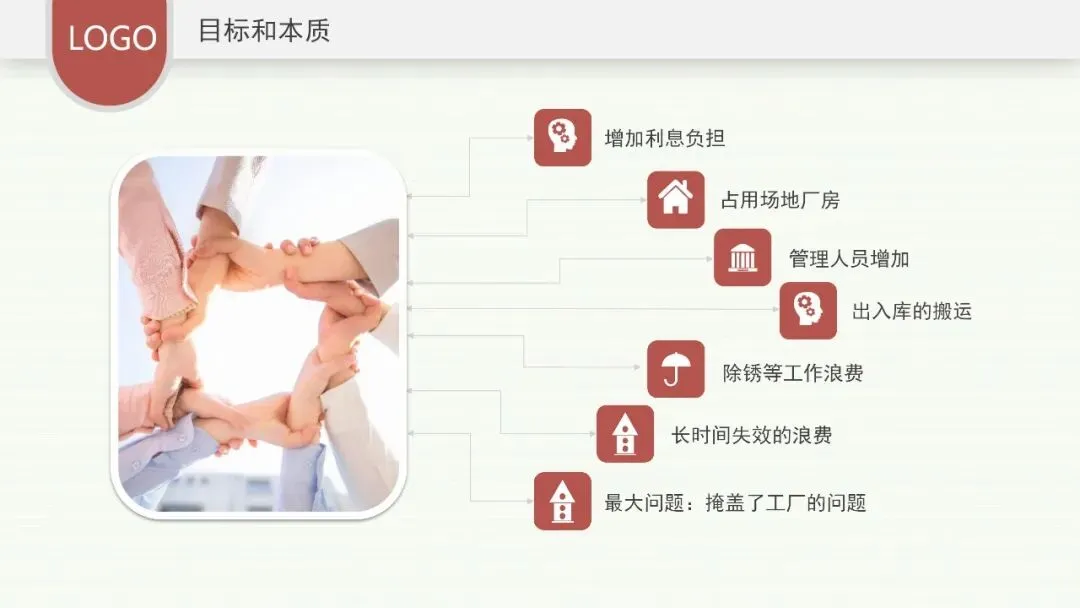 LOGO

目标和本质

增加利息负担

占用场地厂房

管理人员增加

出入库的搬运

除锈等工作浪费

长时间失效的浪费

最大问题：掩盖了工厂的问题